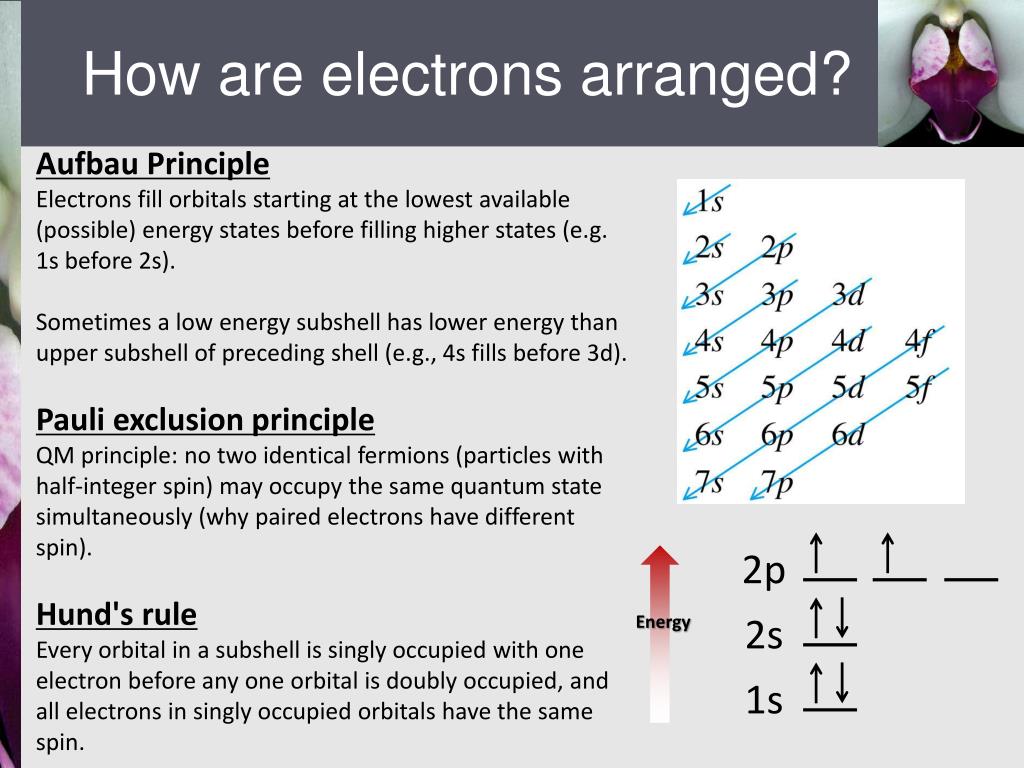 How are electrons arranged?

Aufbau Principle
Electrons fill orbitals starting at the lowest available (possible) energy states before filling higher states (e.g. 1s before 2s).

Sometimes a low energy subshell has lower energy than upper subshell of preceding shell (e.g., 4s fills before 3d).

Pauli exclusion principle
QM principle: no two identical fermions (particles with half-integer spin) may occupy the same quantum state simultaneously (why paired electrons have different spin).

Hund's rule
Every orbital in a subshell is singly occupied with one electron before any one orbital is doubly occupied, and all electrons in singly occupied orbitals have the same spin.

1s
2s 2p
3s 3p 3d
4s 4p 4d 4f
5s 5p 5d 5f
6s 6p 6d
7s 7p

Energy

2p ↑ ↑
2s ↑↓
1s ↑↓